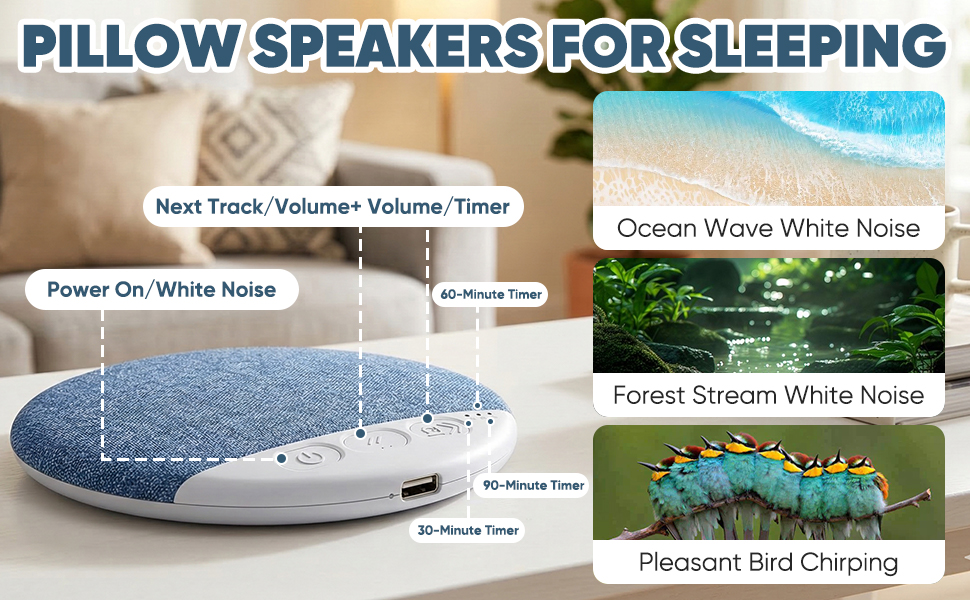 PILLOW SPEAKERS FOR SLEEPING

Next Track/Volume+ Volume/Timer

Power On/White Noise

60-Minute Timer

90-Minute Timer

30-Minute Timer

Ocean Wave White Noise

Forest Stream White Noise

Pleasant Bird Chirping